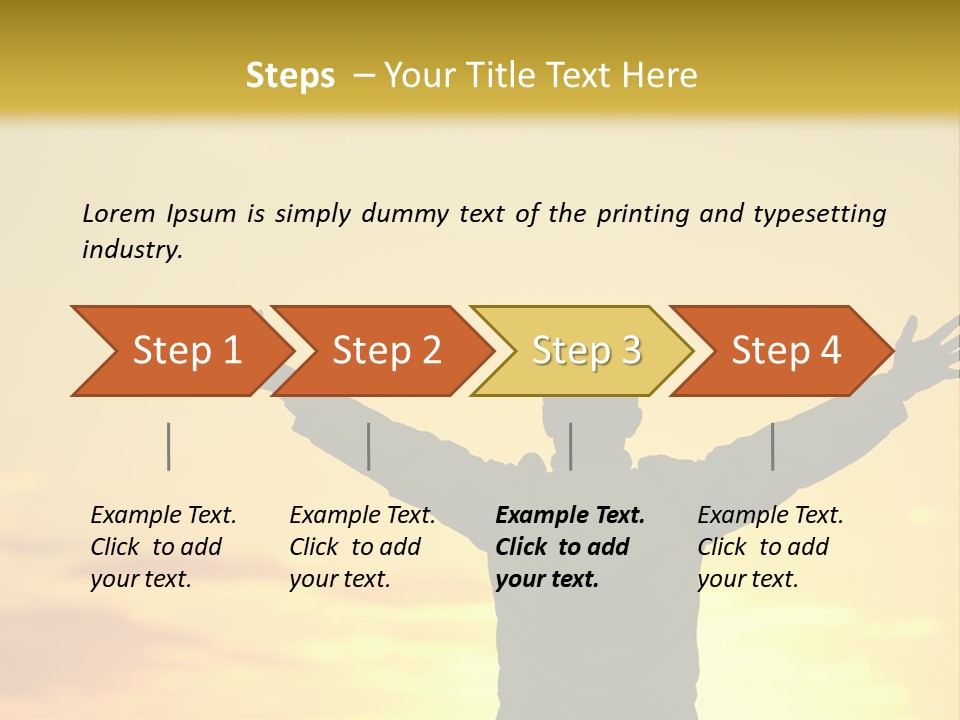 Steps – Your Title Text Here

Lorem Ipsum is simply dummy text of the printing and typesetting industry.

Step 1

Step 2

Step 3

Step 4

Example Text. Click to add your text.

Example Text. Click to add your text.

Example Text. Click to add your text.

Example Text. Click to add your text.